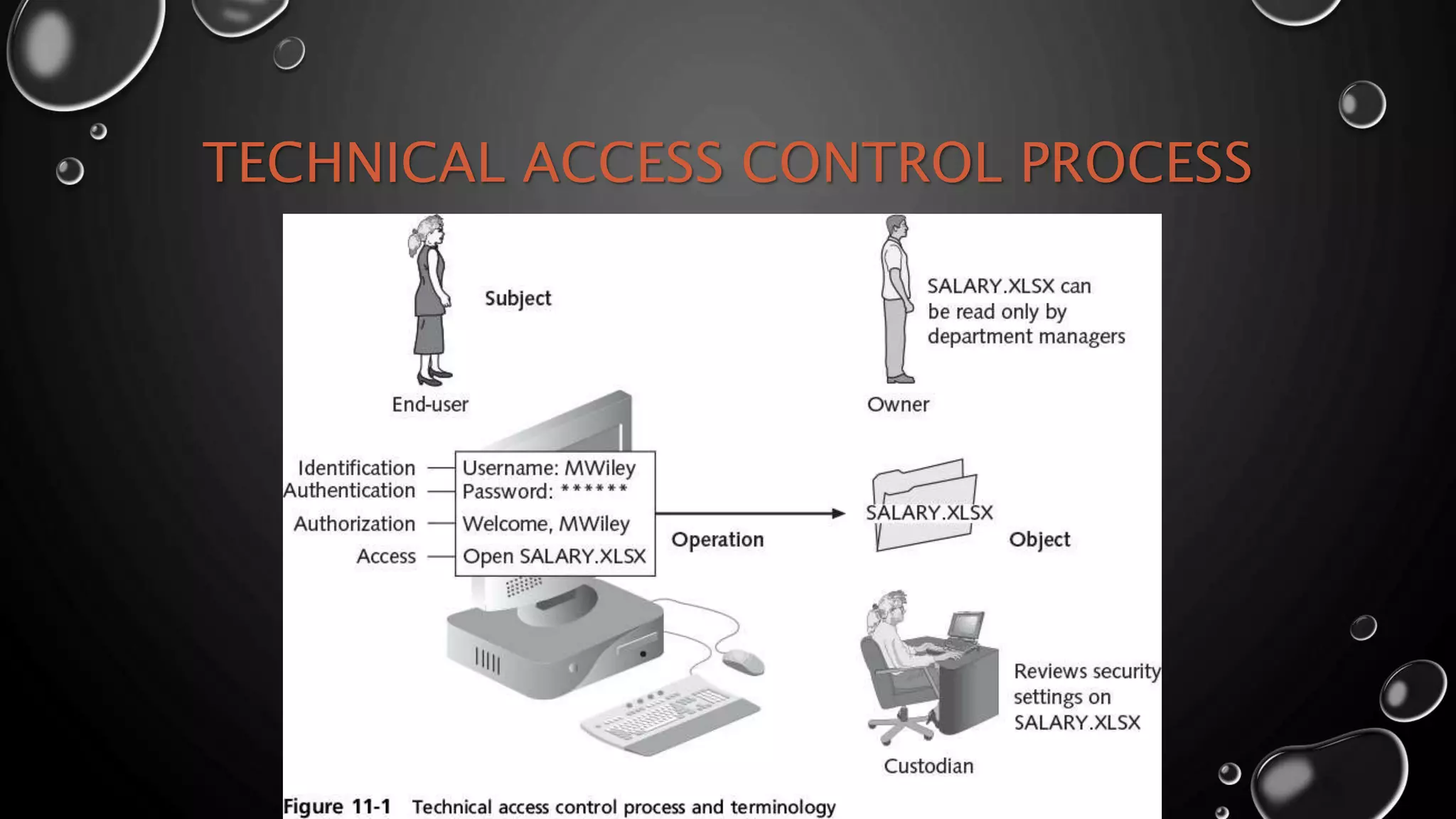 TECHNICAL ACCESS CONTROL PROCESS

Subject

End-user

SALARY.XLSX can be read only by department managers

Owner

Identification
Authentication
Authorization
Access

Username: MWiley
Password: ******
Welcome, MWiley
Open SALARY.XLSX

Operation

SALARY.XLSX

Object

Reviews security settings on SALARY.XLSX

Custodian

Figure 11-1 Technical access control process and terminology